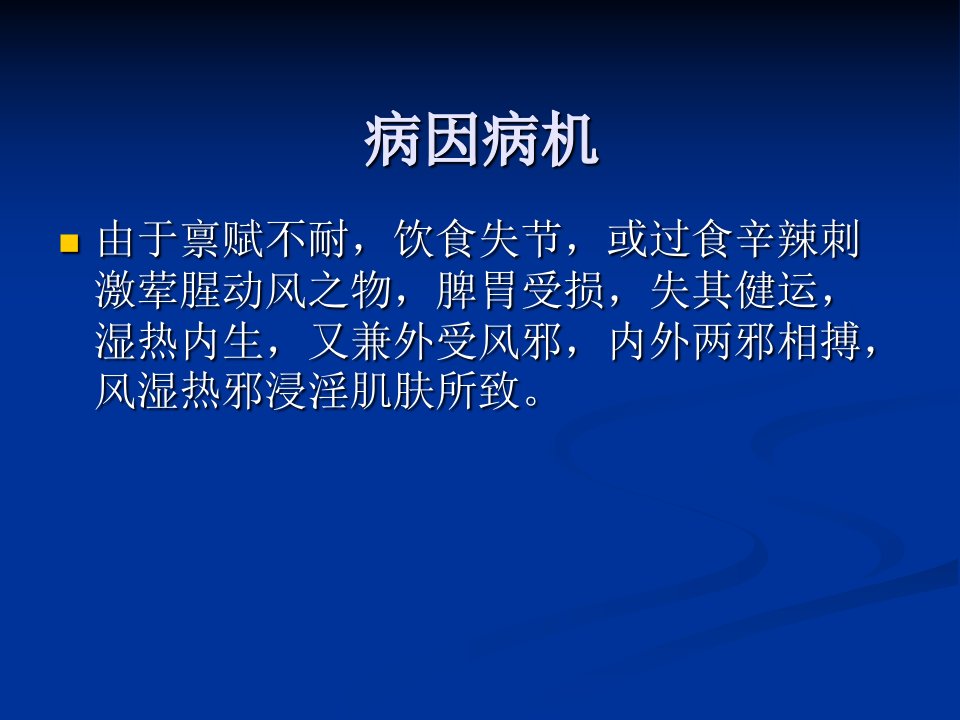 病因病机

由于禀赋不耐，饮食失节，或过食辛辣刺激荤腥动风之物，脾胃受损，失其健运，湿热内生，又兼外受风邪，内外两邪相搏，风湿热邪浸淫肌肤所致。